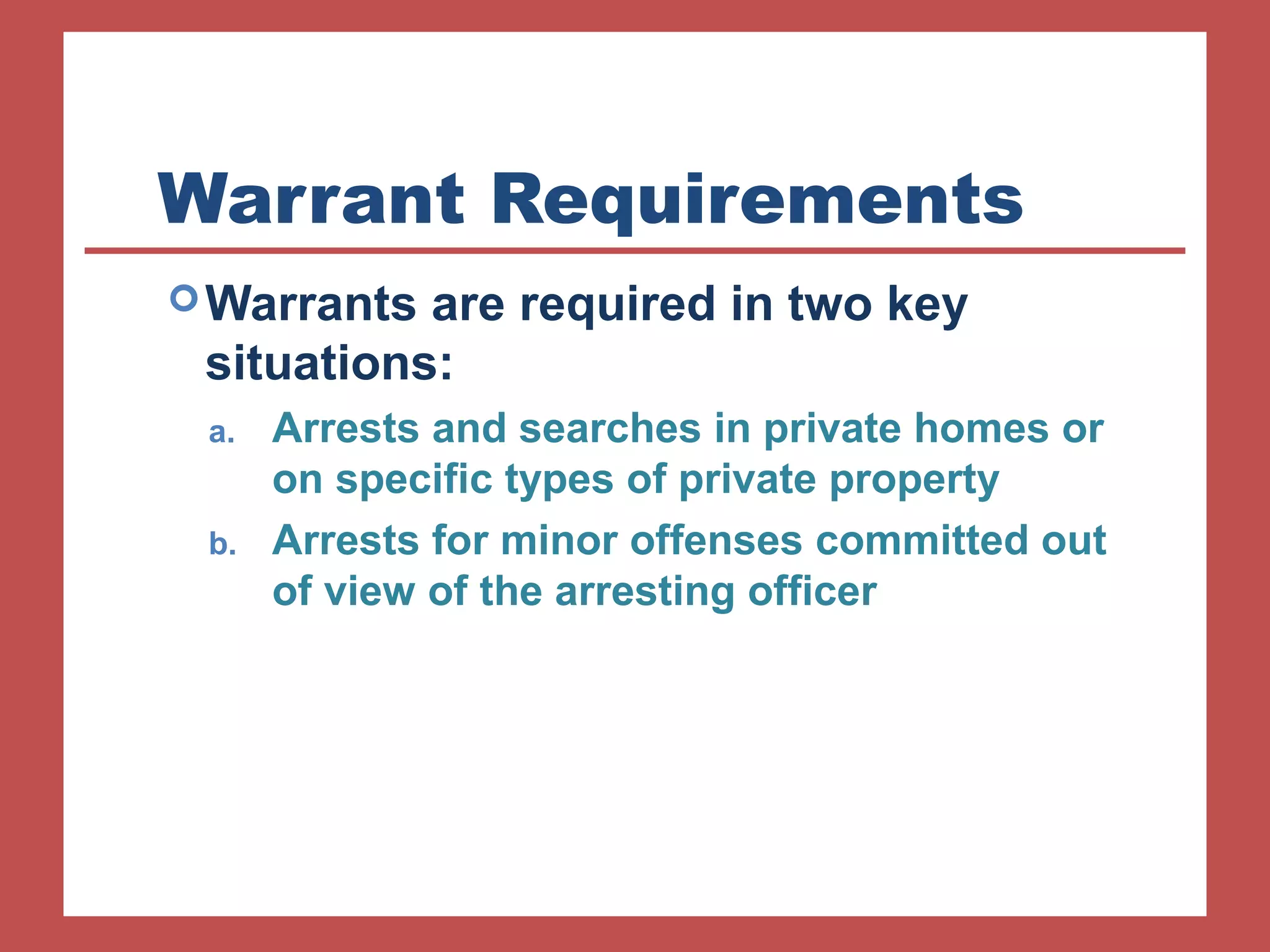 Warrant Requirements

Warrants are required in two key situations:

a. Arrests and searches in private homes or on specific types of private property

b. Arrests for minor offenses committed out of view of the arresting officer